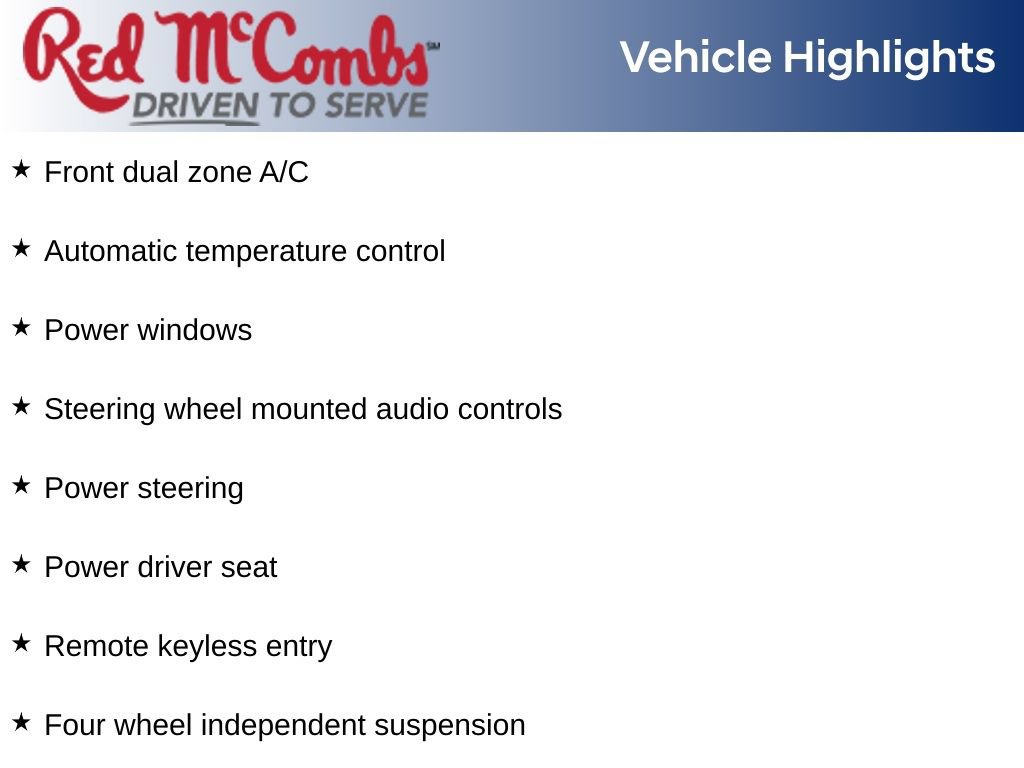 Red McCombs℠
DRIVEN TO SERVE

Vehicle Highlights

★ Front dual zone A/C

★ Automatic temperature control

★ Power windows

★ Steering wheel mounted audio controls

★ Power steering

★ Power driver seat

★ Remote keyless entry

★ Four wheel independent suspension